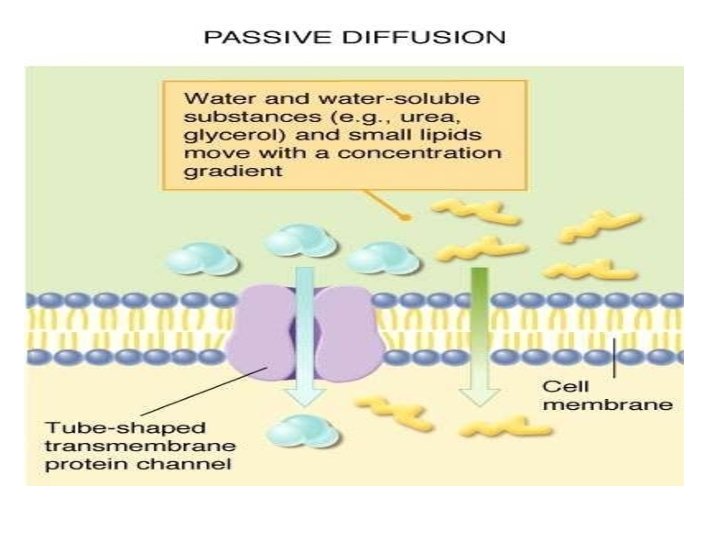 PASSIVE DIFFUSION

Water and water-soluble substances (e.g., urea, glycerol) and small lipids move with a concentration gradient

Cell membrane

Tube-shaped transmembrane protein channel